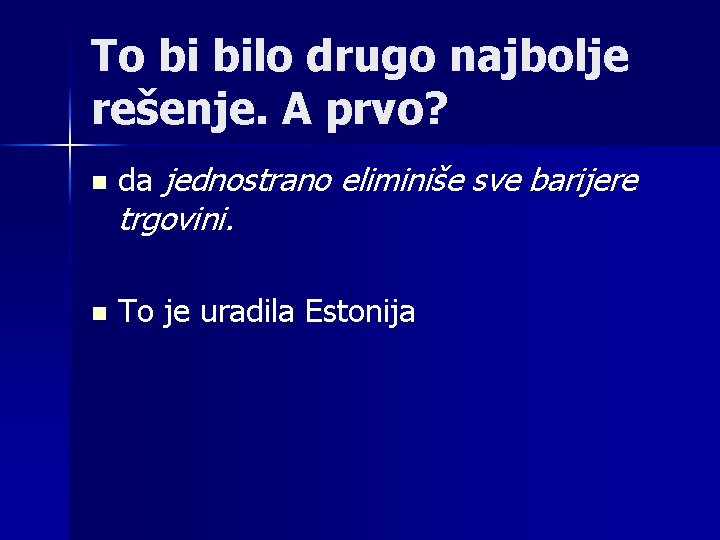 To bi bilo drugo najbolje rešenje. A prvo?

- da jednostrano eliminiše sve barijere trgovini.

- To je uradila Estonija